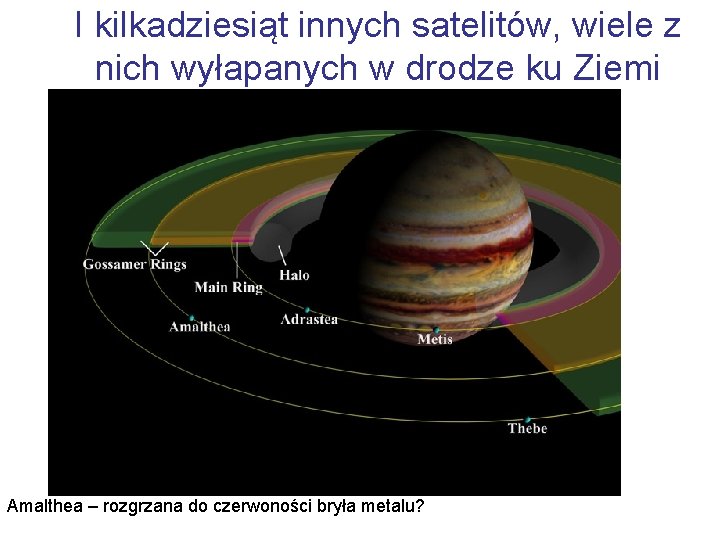 I kilkadziesiąt innych satelitów, wiele z nich wyłapanych w drodze ku Ziemi

Gossamer Rings
Main Ring
Halo
Amalthea
Adrastea
Metis
Thebe

Amalthea – rozgrzana do czerwoności bryła metalu?